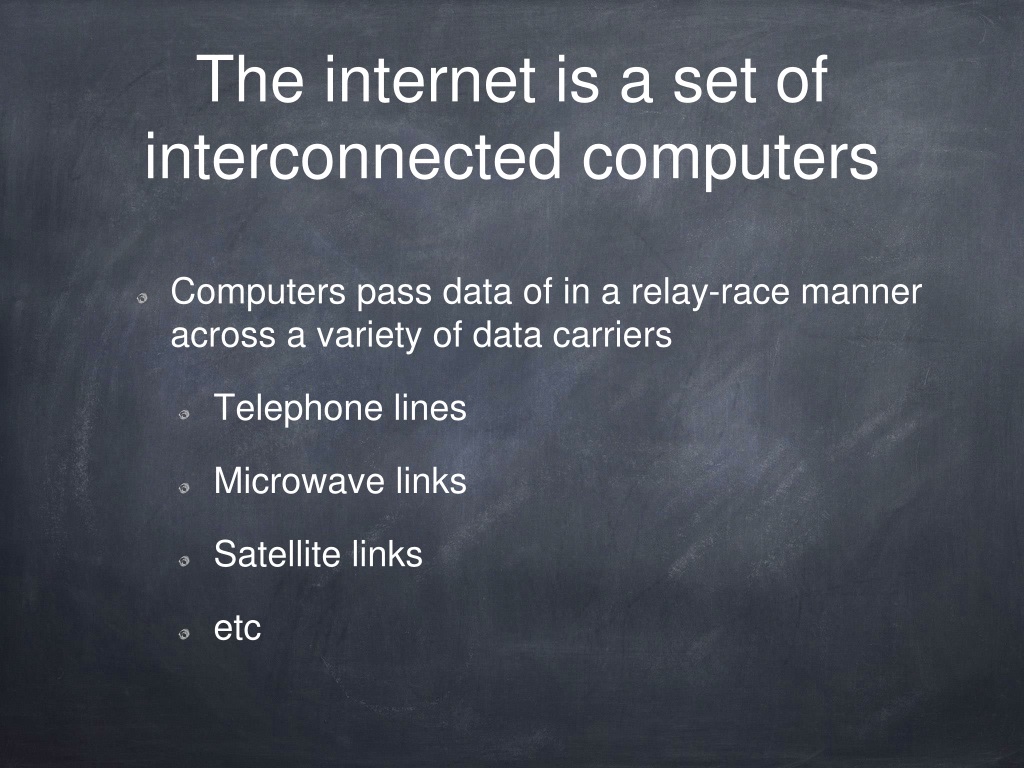 The internet is a set of interconnected computers

Computers pass data of in a relay-race manner across a variety of data carriers

Telephone lines

Microwave links

Satellite links

etc